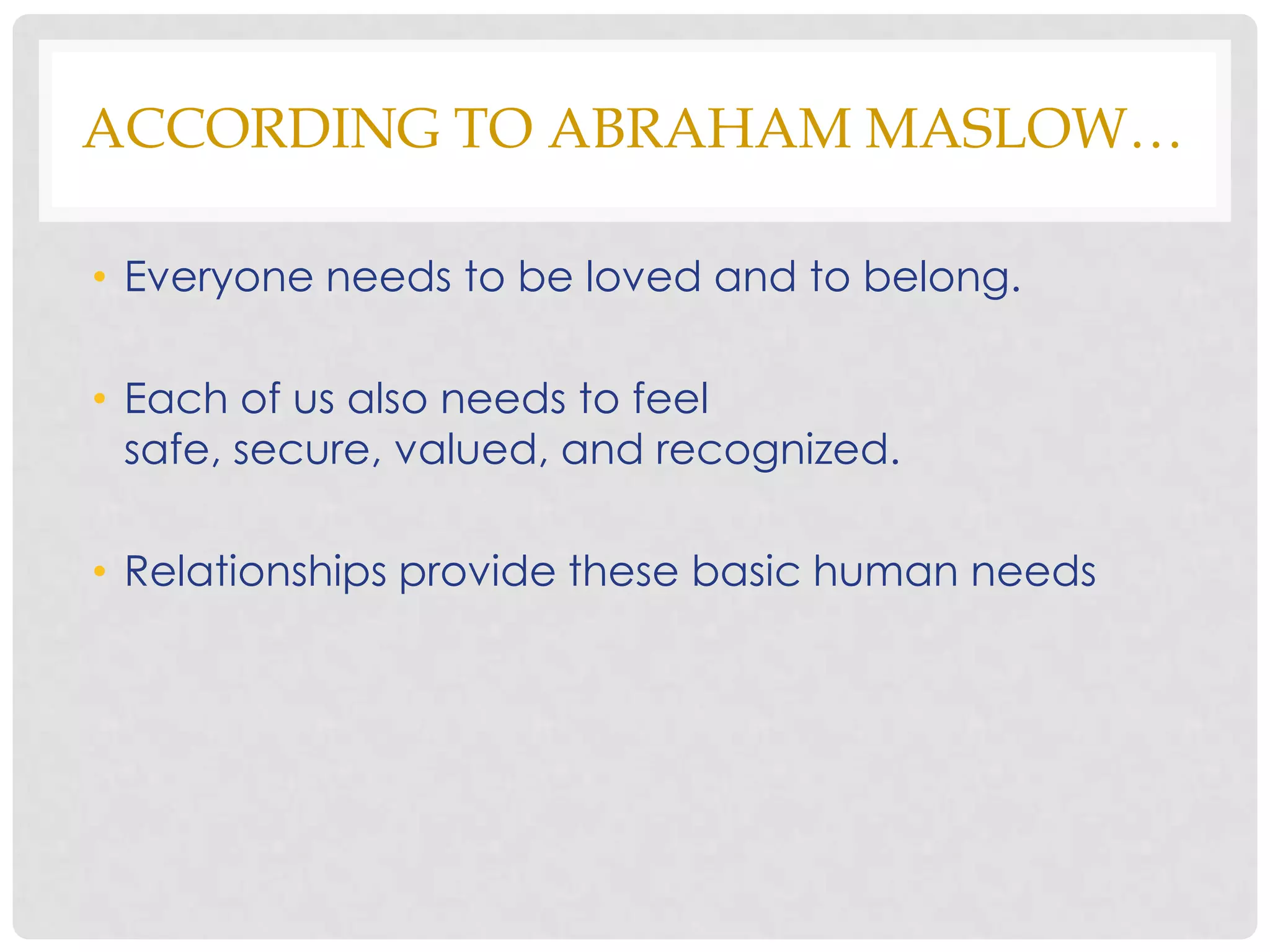 ACCORDING TO ABRAHAM MASLOW…

• Everyone needs to be loved and to belong.

• Each of us also needs to feel safe, secure, valued, and recognized.

• Relationships provide these basic human needs